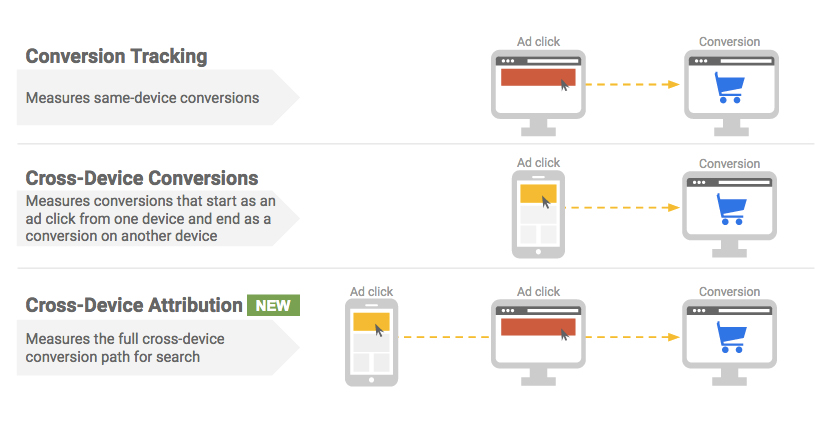 Conversion Tracking

Measures same-device conversions

Ad click

Conversion

Cross-Device Conversions

Measures conversions that start as an ad click from one device and end as a conversion on another device

Ad click

Conversion

Cross-Device Attribution NEW

Measures the full cross-device conversion path for search

Ad click

Ad click

Conversion